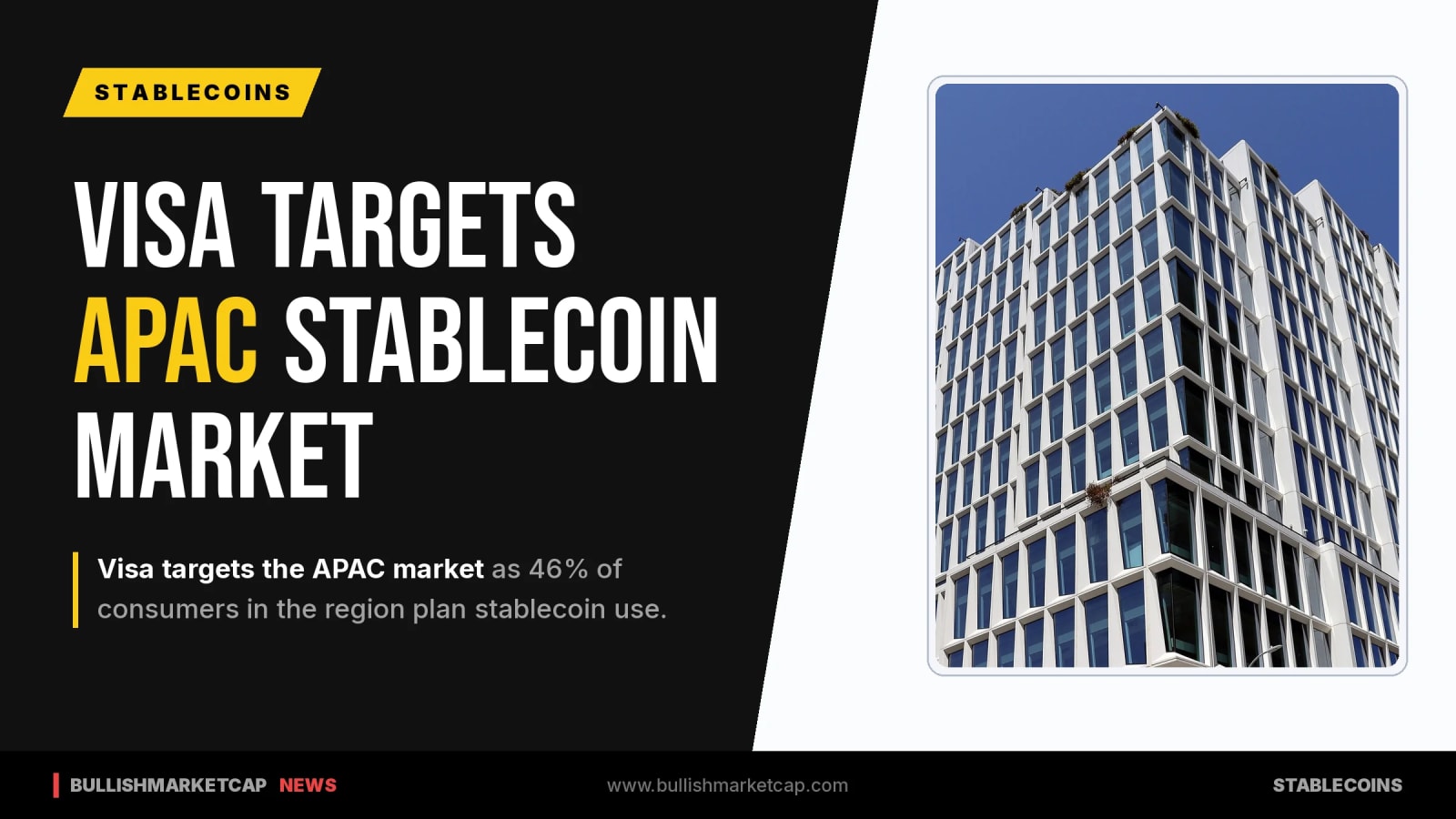 STABLECOINS

VISA TARGETS APAC STABLECOIN MARKET

Visa targets the APAC market as 46% of consumers in the region plan stablecoin use.

BULLISHMARKETCAP NEWS

www.bullishmarketcap.com

STABLECOINS